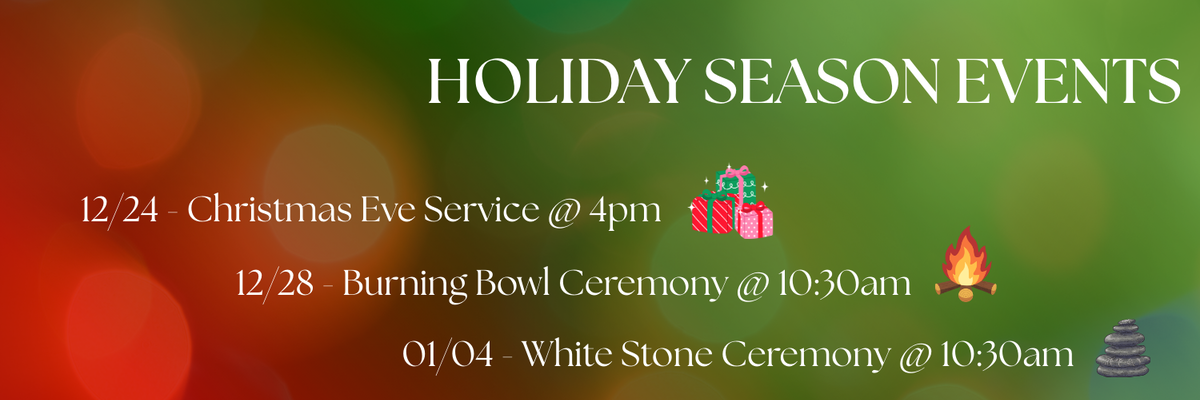 HOLIDAY SEASON EVENTS

12/24 - Christmas Eve Service @ 4pm

12/28 - Burning Bowl Ceremony @ 10:30am

01/04 - White Stone Ceremony @ 10:30am